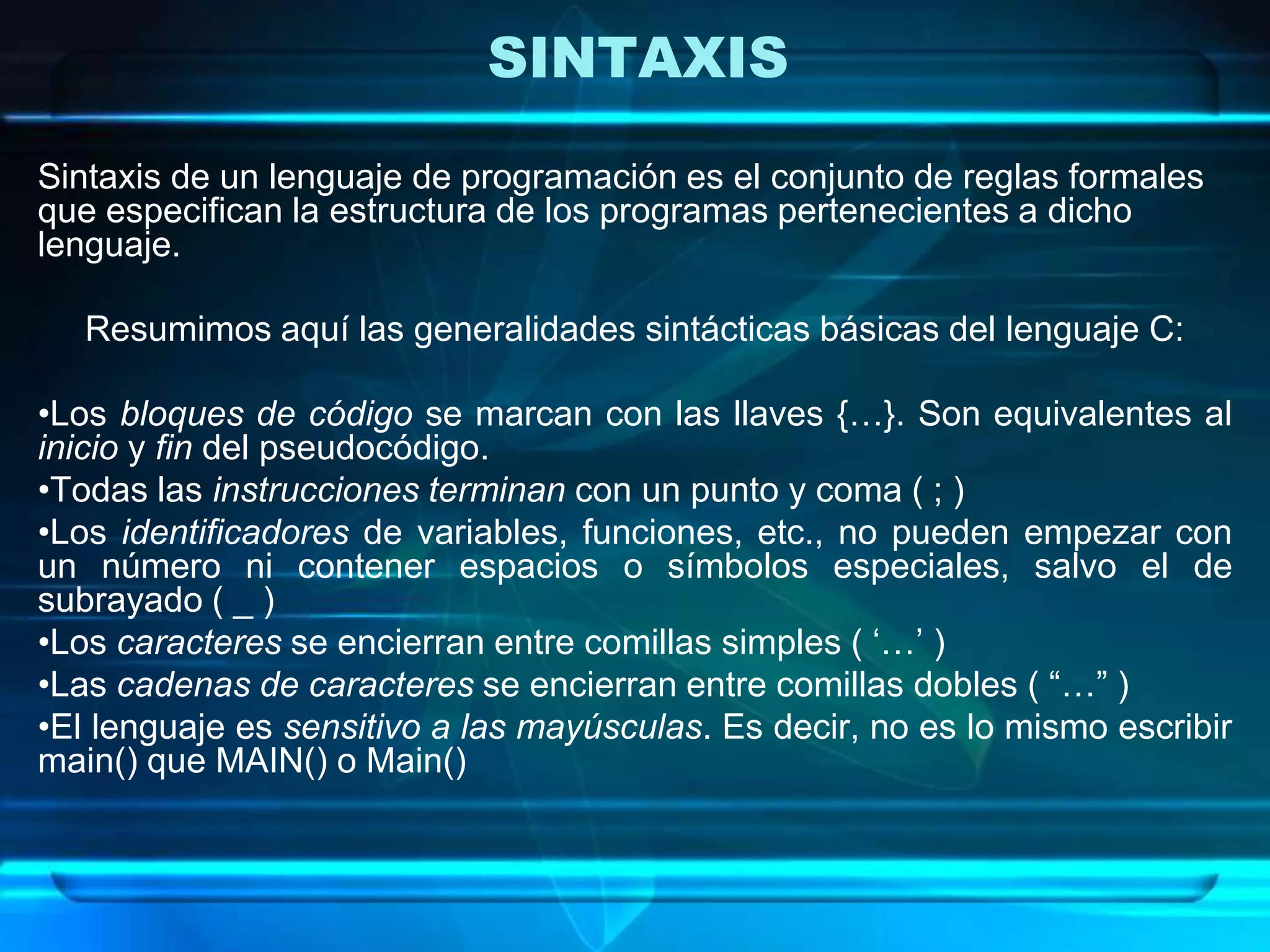 SINTAXIS

Sintaxis de un lenguaje de programación es el conjunto de reglas formales que especifican la estructura de los programas pertenecientes a dicho lenguaje.

Resumimos aquí las generalidades sintácticas básicas del lenguaje C:

•Los bloques de código se marcan con las llaves {…}. Son equivalentes al inicio y fin del pseudocódigo.
•Todas las instrucciones terminan con un punto y coma ( ; )
•Los identificadores de variables, funciones, etc., no pueden empezar con un número ni contener espacios o símbolos especiales, salvo el de subrayado ( _ )
•Los caracteres se encierran entre comillas simples ( ‘…’ )
•Las cadenas de caracteres se encierran entre comillas dobles ( “…” )
•El lenguaje es sensitivo a las mayúsculas. Es decir, no es lo mismo escribir main() que MAIN() o Main()